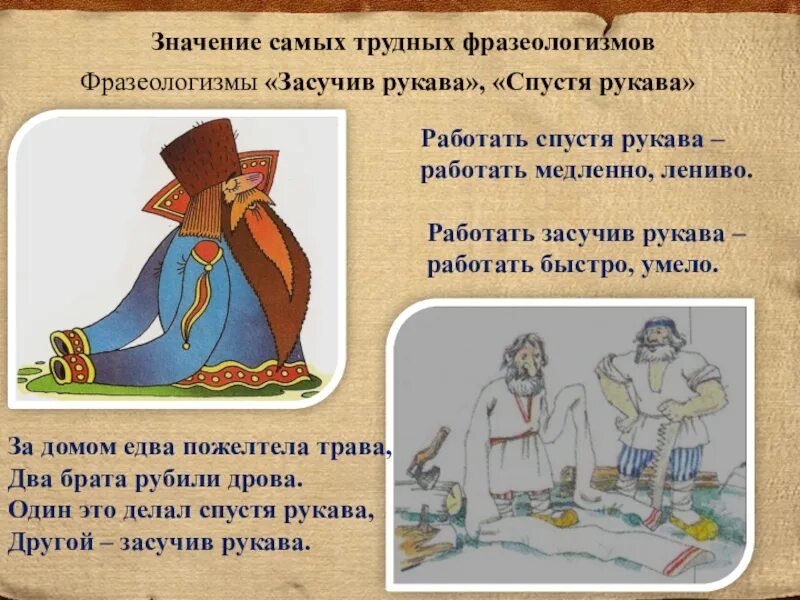 Значение самых трудных фразеологизмов

Фразеологизмы «Засучив рукава», «Спустя рукава»

Работать спустя рукава – работать медленно, лениво.

Работать засучив рукава – работать быстро, умело.

За домом едва пожелтела трава,
Два брата рубили дрова.
Один это делал спустя рукава,
Другой – засучив рукава.